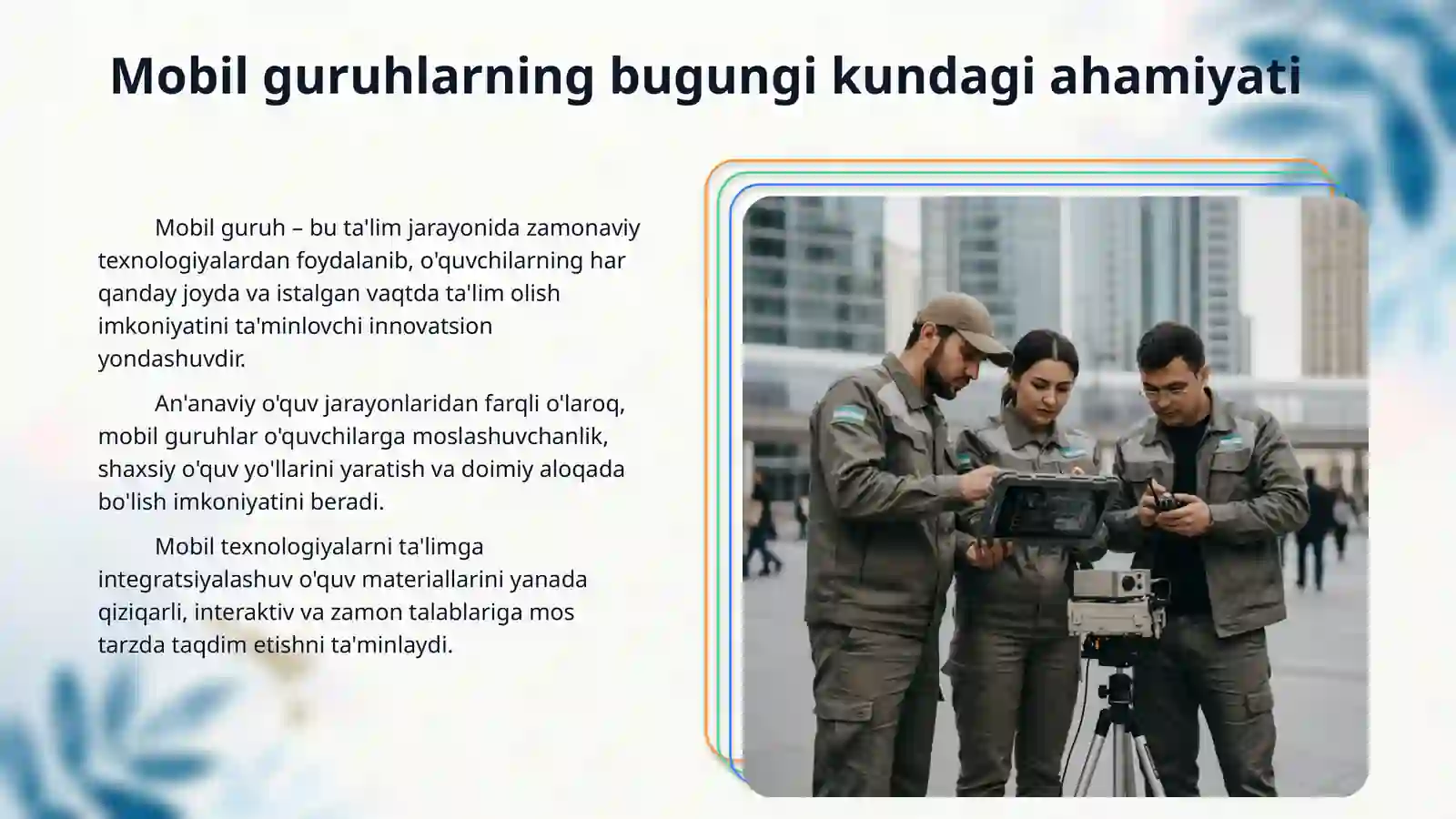 Mobil guruhlarning bugungi kundagi ahamiyati

Mobil guruh – bu ta'lim jarayonida zamonaviy texnologiyalardan foydalanib, o'quvchilarning har qanday joyda va istalgan vaqtda ta'lim olish imkoniyatini ta'minlovchi innovatsion yondashuvdir.

An'anaviy o'quv jarayonlaridan farqli o'laroq, mobil guruhlar o'quvchilarga moslashuvchanlik, shaxsiy o'quv yo'llarini yaratish va doimiy aloqada bo'lish imkoniyatini beradi.

Mobil texnologiyalarni ta'limga integratsiyalashuv o'quv materiallarini yanada qiziqarli, interaktiv va zamon talablariga mos tarzda taqdim etishni ta'minlaydi.